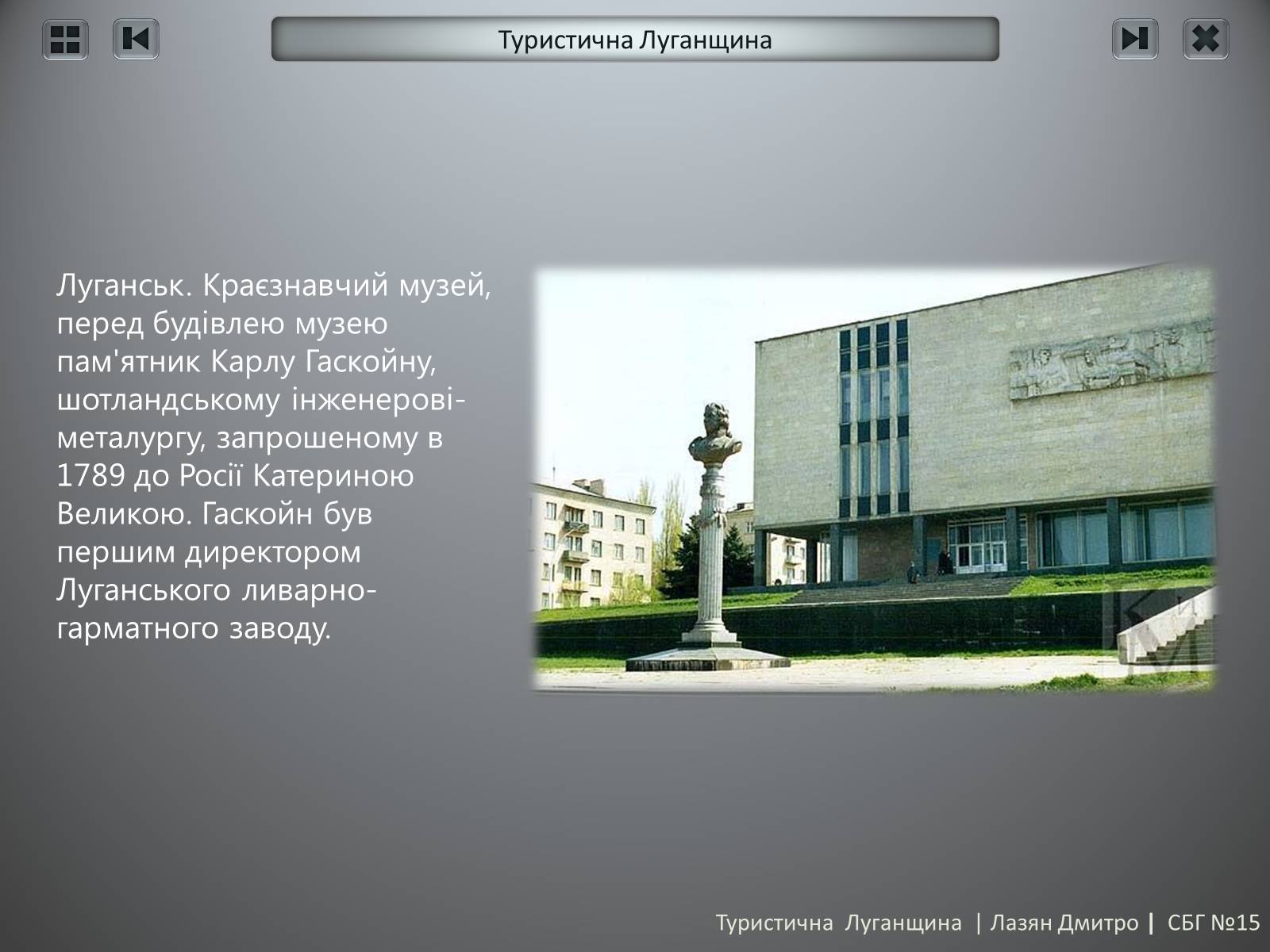 Туристична Луганщина

Луганськ. Краєзнавчий музей, перед будівлею музею пам'ятник Карлу Гаскойну, шотландському інженерові-металургу, запрошеному в 1789 до Росії Катериною Великою. Гаскойн був першим директором Луганського ливарно-гарматного заводу.

Туристична Луганщина | Лазян Дмитро | СБГ №15